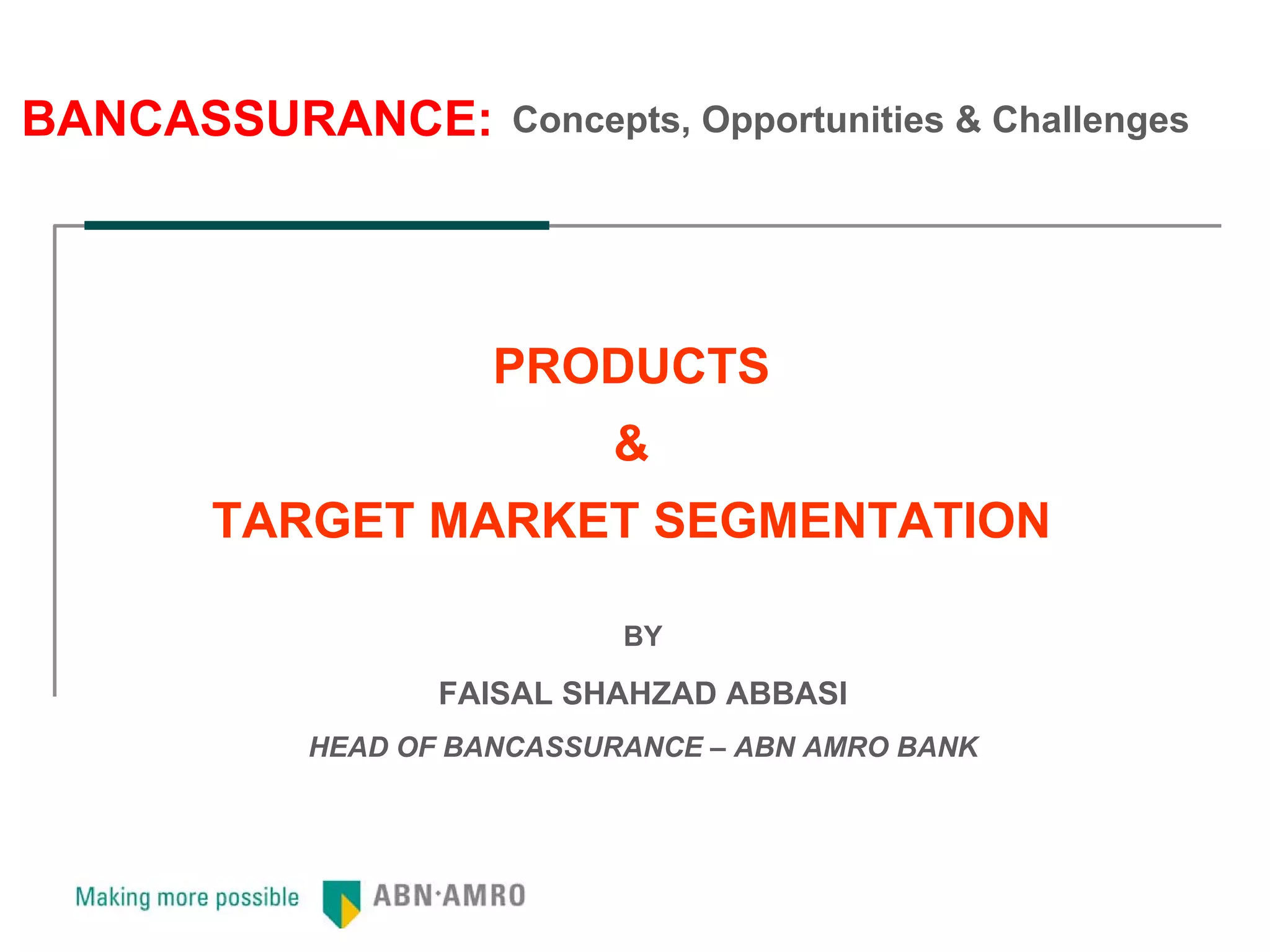 BANCASSURANCE: Concepts, Opportunities & Challenges

PRODUCTS
&
TARGET MARKET SEGMENTATION

BY

FAISAL SHAHZAD ABBASI

HEAD OF BANCASSURANCE – ABN AMRO BANK

Making more possible ABN·AMRO